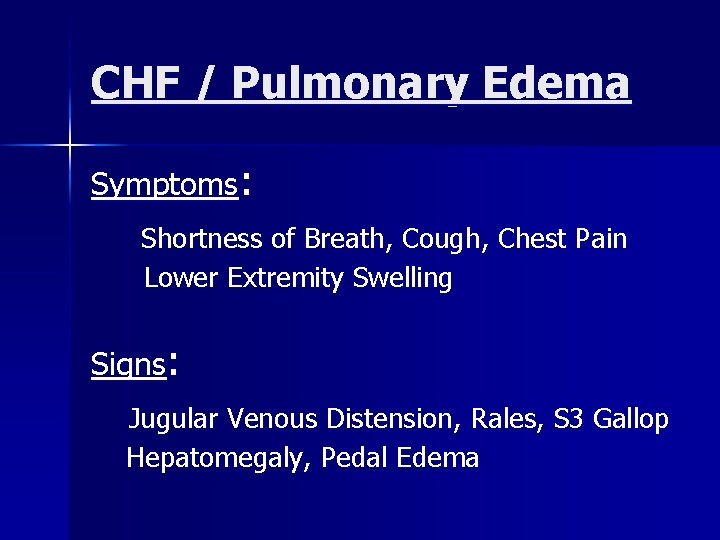 CHF / Pulmonary Edema

Symptoms:

Shortness of Breath, Cough, Chest Pain
Lower Extremity Swelling

Signs:

Jugular Venous Distension, Rales, S3 Gallop
Hepatomegaly, Pedal Edema